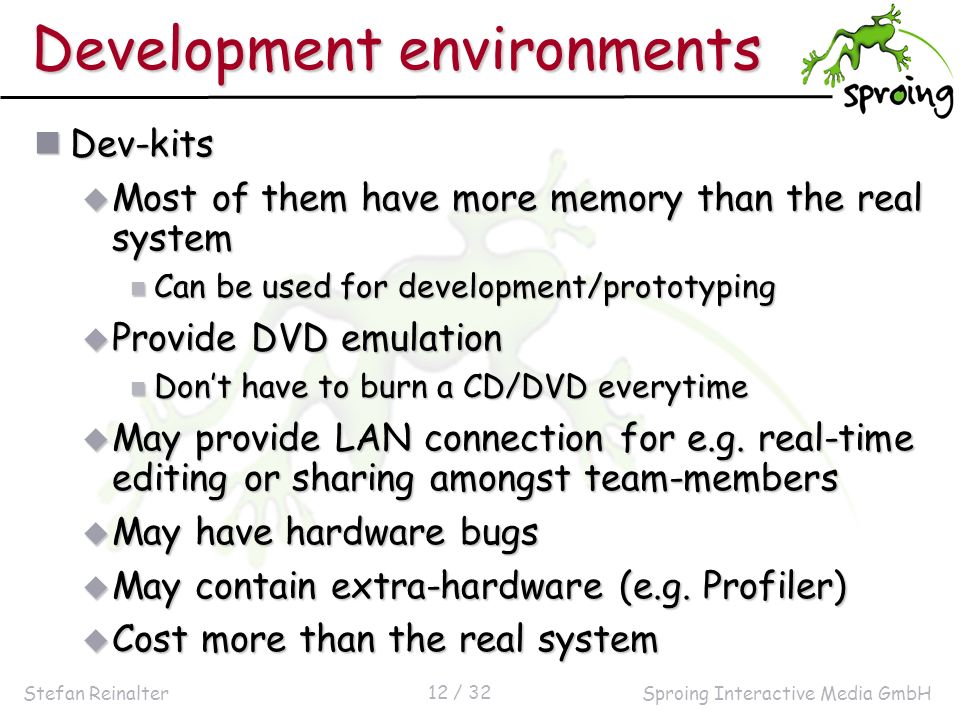 Development environments

sproing

Dev-kits

Most of them have more memory than the real system

Can be used for development/prototyping

Provide DVD emulation

Don't have to burn a CD/DVD everytime

May provide LAN connection for e.g. real-time editing or sharing amongst team-members

May have hardware bugs

May contain extra-hardware (e.g. Profiler)

Cost more than the real system

Stefan Reinalter 12 / 32 Sproing Interactive Media GmbH